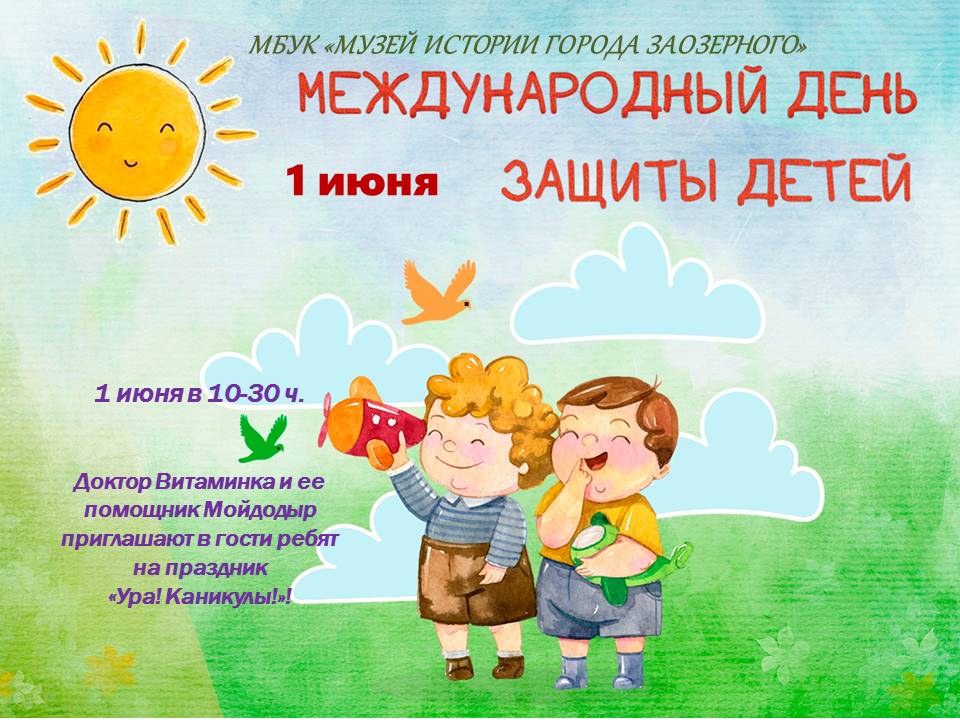 МБУК «МУЗЕЙ ИСТОРИИ ГОРОДА ЗАОЗЕРНОГО»

МЕЖДУНАРОДНЫЙ ДЕНЬ

1 июня

ЗАЩИТЫ ДЕТЕЙ

1 июня в 10-30 ч.

Доктор Витаминка и ее помощник Мойдодыр приглашают в гости ребят на праздник «Ура! Каникулы!»!